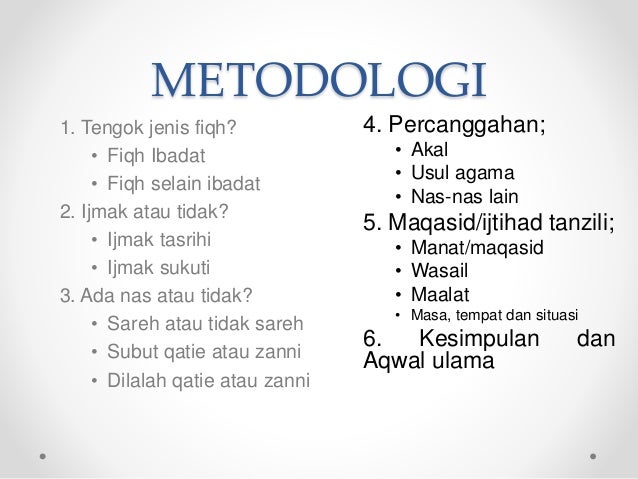 METODOLOGI

1. Tengok jenis fiqh?
• Fiqh Ibadat
• Fiqh selain ibadat
2. Ijmak atau tidak?
• Ijmak tasrihi
• Ijmak sukuti
3. Ada nas atau tidak?
• Sareh atau tidak sareh
• Subut qatie atau zanni
• Dilalah qatie atau zanni

4. Percanggahan;
• Akal
• Usul agama
• Nas-nas lain
5. Maqasid/ijtihad tanzili;
• Manat/maqasid
• Wasail
• Maalat
• Masa, tempat dan situasi
6. Kesimpulan dan Aqwal ulama